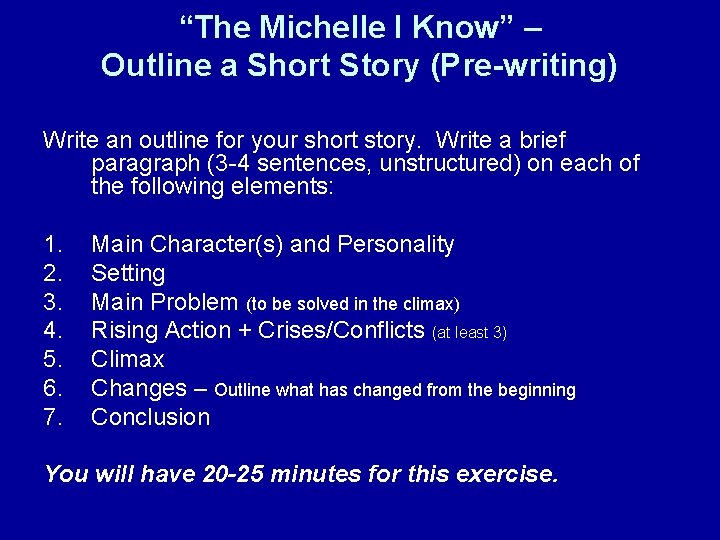 “The Michelle I Know” –
Outline a Short Story (Pre-writing)

Write an outline for your short story. Write a brief paragraph (3-4 sentences, unstructured) on each of the following elements:

1. Main Character(s) and Personality
2. Setting
3. Main Problem (to be solved in the climax)
4. Rising Action + Crises/Conflicts (at least 3)
5. Climax
6. Changes – Outline what has changed from the beginning
7. Conclusion

You will have 20-25 minutes for this exercise.